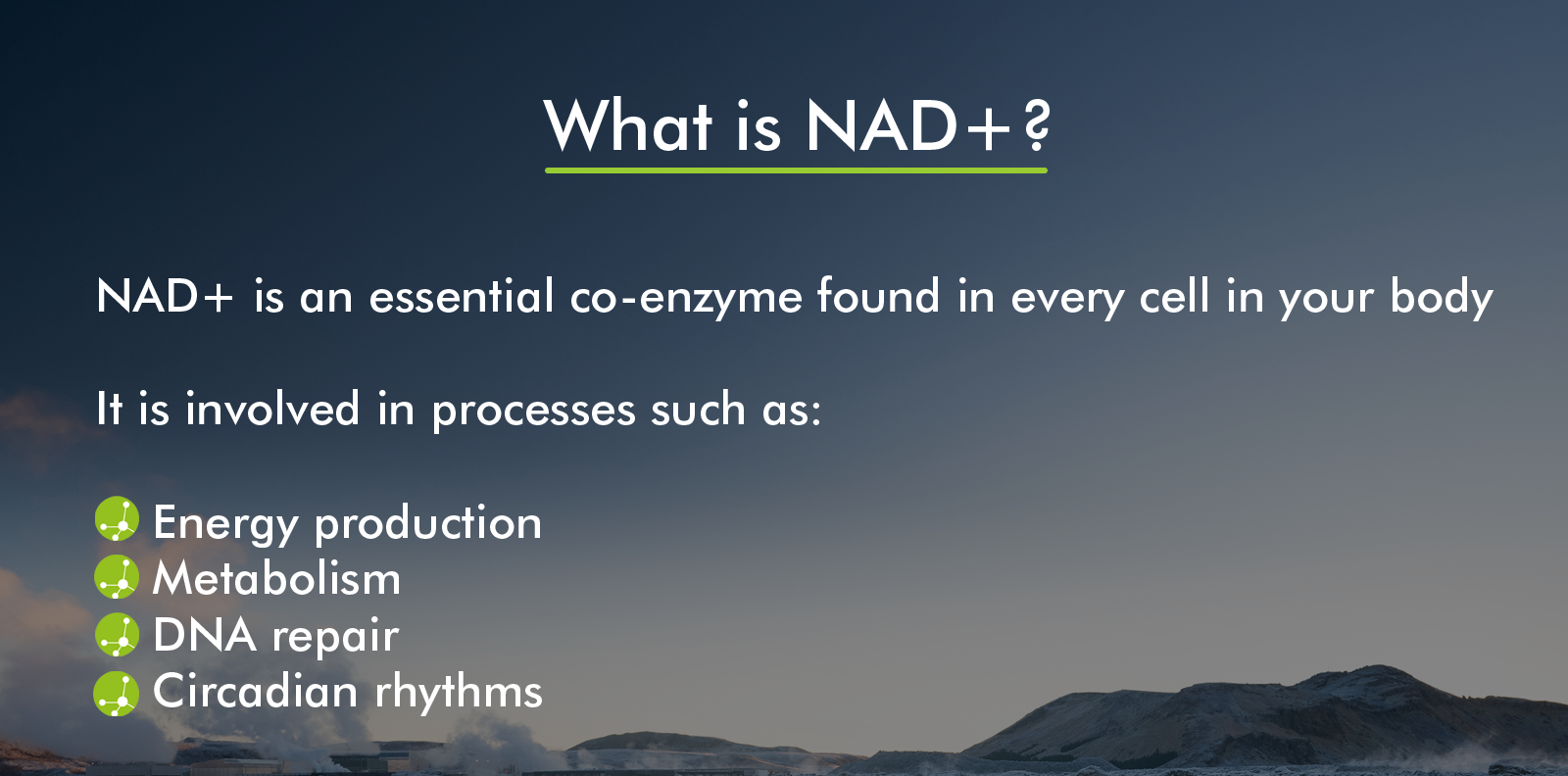 What is NAD+?

NAD+ is an essential co-enzyme found in every cell in your body

It is involved in processes such as:

Energy production
Metabolism
DNA repair
Circadian rhythms